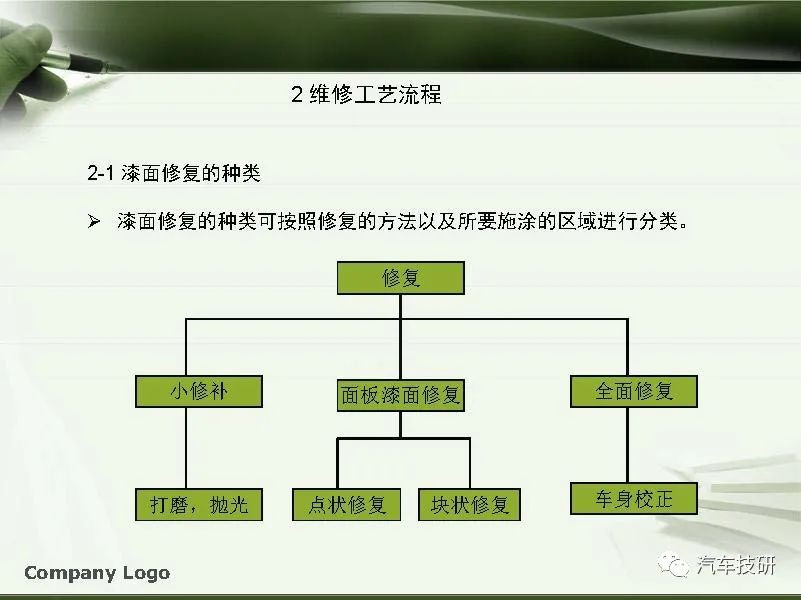 2 维修工艺流程

2-1 漆面修复的种类

➢ 漆面修复的种类可按照修复的方法以及所要施涂的区域进行分类。

修复

小修补

面板漆面修复

全面修复

打磨，抛光

点状修复

块状修复

车身校正

Company Logo

汽车技研